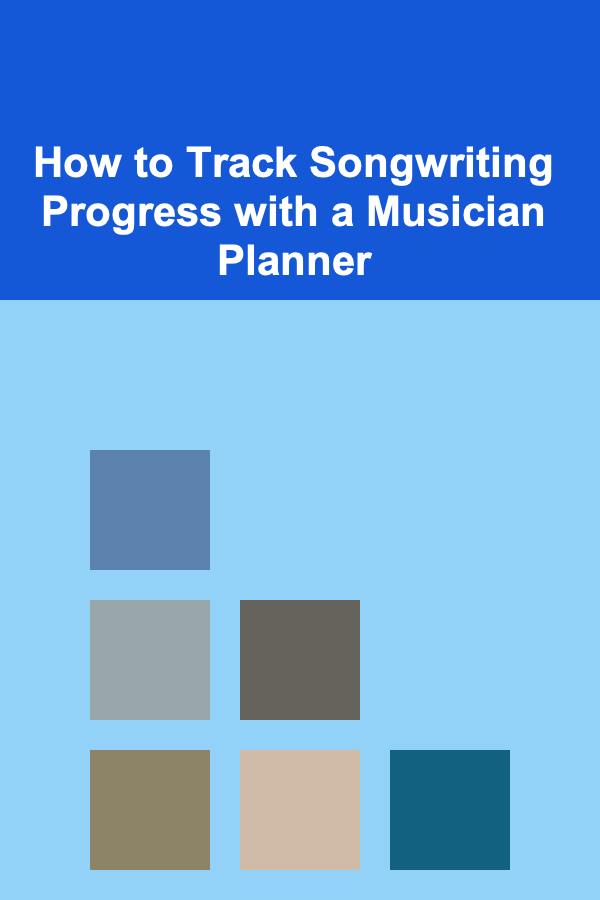 How to Track Songwriting Progress with a Musician Planner